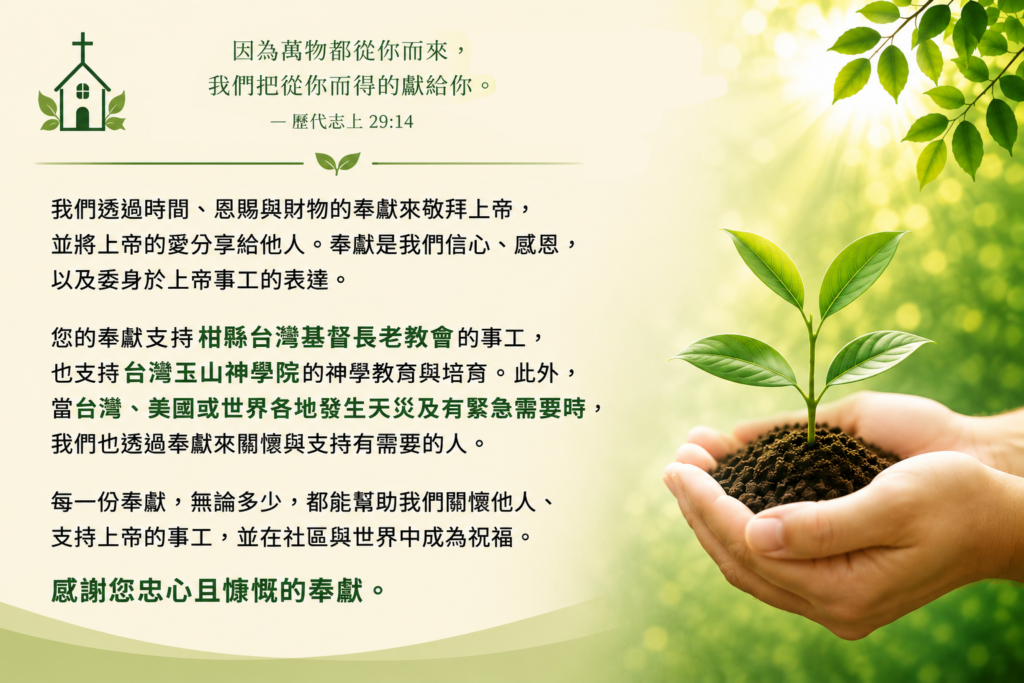 因為萬物都從你而來，
我們把從你而得的獻給你。
— 歷代志上 29:14

我們透過時間、恩賜與財物的奉獻來敬拜上帝，並將上帝的愛分享給他人。奉獻是我們信心、感恩，以及委身於上帝事工的表達。

您的奉獻支持柑縣台灣基督長老教會的事工，也支持台灣玉山神學院的神學教育與培育。此外，當台灣、美國或世界各地發生天災及有緊急需要時，我們也透過奉獻來關懷與支持有需要的人。

每一份奉獻，無論多少，都能幫助我們關懷他人、支持上帝的事工，並在社區與世界中成為祝福。

感謝您忠心且慷慨的奉獻。